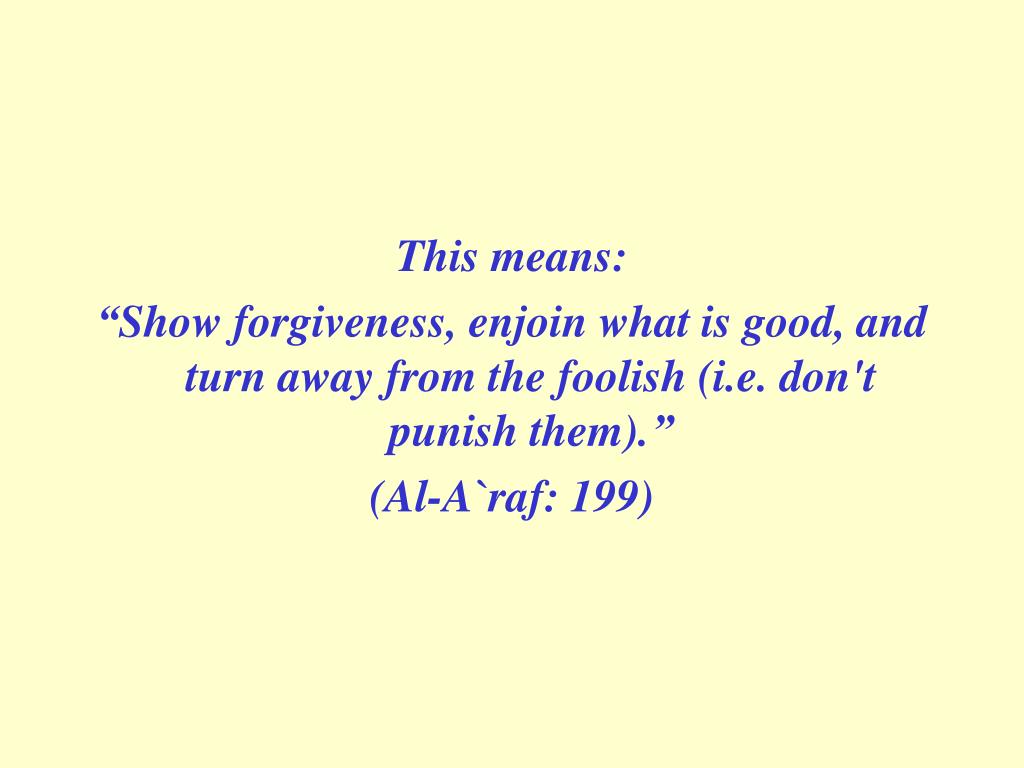 This means:

“Show forgiveness, enjoin what is good, and turn away from the foolish (i.e. don't punish them).”

(Al-A`raf: 199)